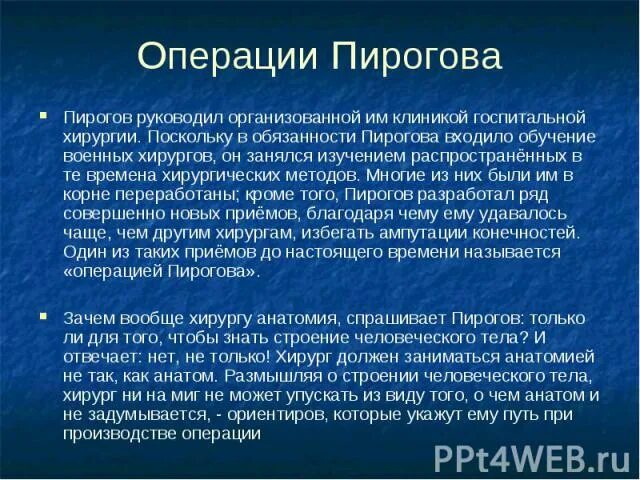 Операции Пирогова

Пирогов руководил организованной им клиникой госпитальной хирургии. Поскольку в обязанности Пирогова входило обучение военных хирургов, он занялся изучением распространённых в те времена хирургических методов. Многие из них были им в корне переработаны; кроме того, Пирогов разработал ряд совершенно новых приёмов, благодаря чему ему удавалось чаще, чем другим хирургам, избегать ампутации конечностей. Один из таких приёмов до настоящего времени называется «операцией Пирогова».

Зачем вообще хирургу анатомия, спрашивает Пирогов: только ли для того, чтобы знать строение человеческого тела? И отвечает: нет, не только! Хирург должен заниматься анатомией не так, как анатом. Размышляя о строении человеческого тела, хирург ни на миг не может упускать из виду того, о чем анатом и не задумывается, - ориентиров, которые укажут ему путь при производстве операции

PPt4WEB.ru